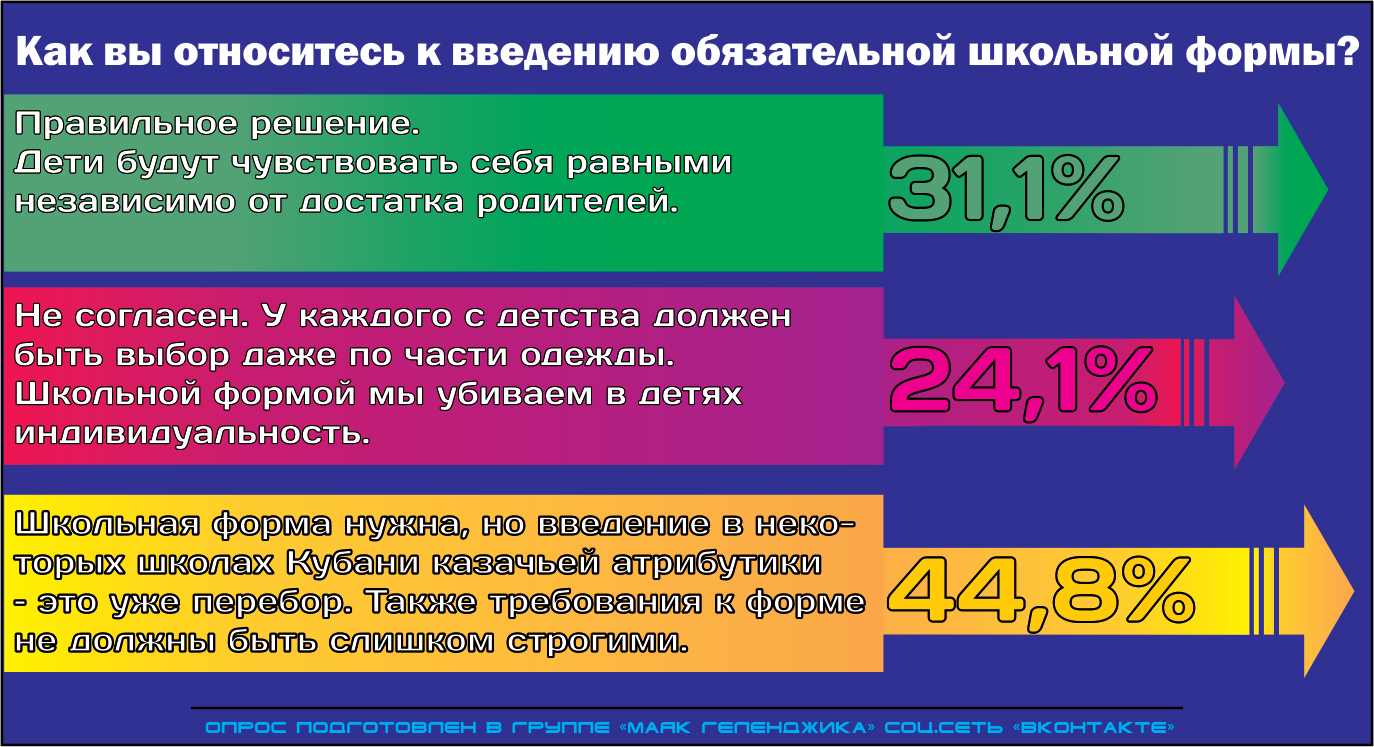 Как вы относитесь к введению обязательной школьной формы?

Правильное решение.
Дети будут чувствовать себя равными независимо от достатка родителей.

31,1%

Не согласен. У каждого с детства должен быть выбор даже по части одежды. Школьной формой мы убиваем в детях индивидуальность.

24,1%

Школьная форма нужна, но введение в некоторых школах Кубани казачьей атрибутики - это уже перебор. Также требования к форме не должны быть слишком строгими.

44,8%

ОПРОС ПОДГОТОВЛЕН В ГРУППЕ «МАЯК ГЕЛЕНДЖИКА» СОЦ.СЕТЬ «ВКОНТАКТЕ»